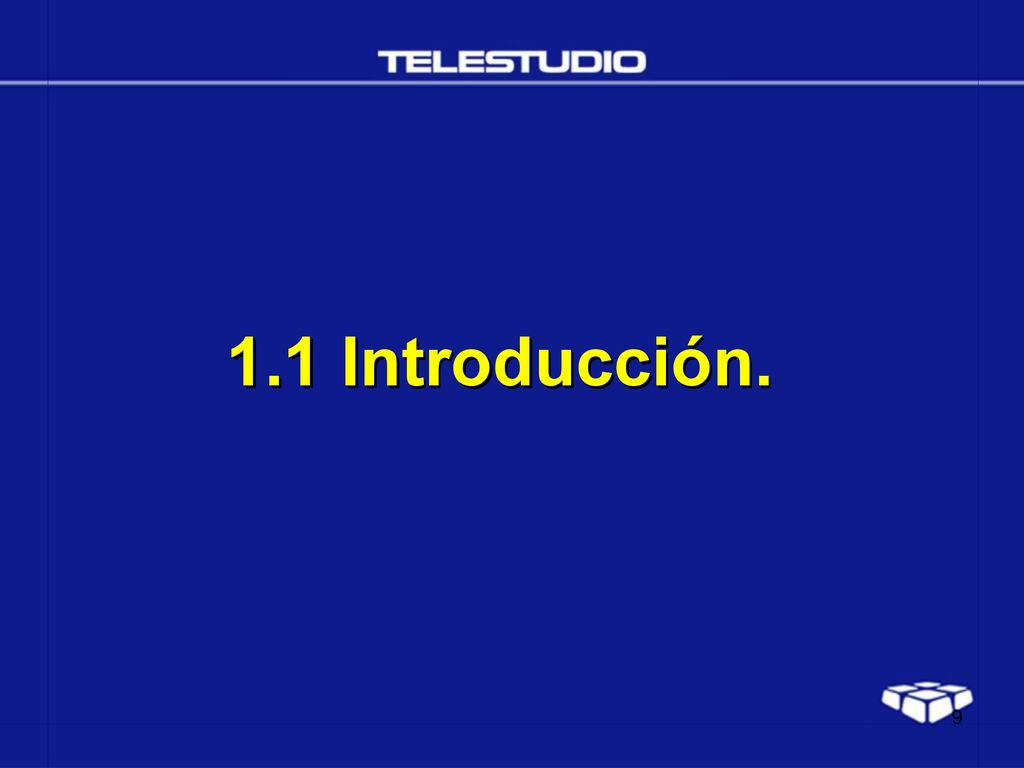 TELESTUDIO

1.1 Introducción.

9